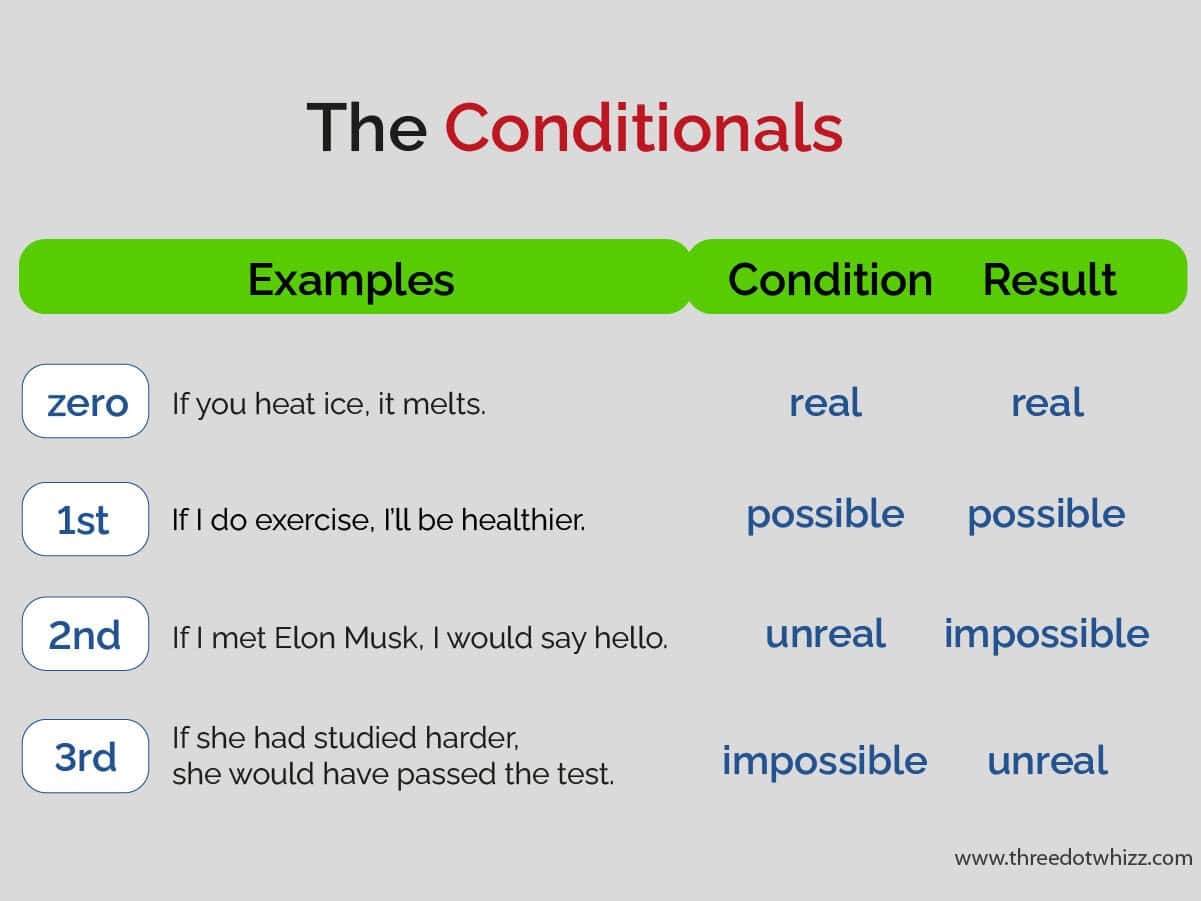 The Conditionals

| | Examples | Condition | Result |
|---|---|---|---|
| zero | If you heat ice, it melts. | real | real |
| 1st | If I do exercise, I'll be healthier. | possible | possible |
| 2nd | If I met Elon Musk, I would say hello. | unreal | impossible |
| 3rd | If she had studied harder, she would have passed the test. | impossible | unreal |

www.threedotwhizz.com